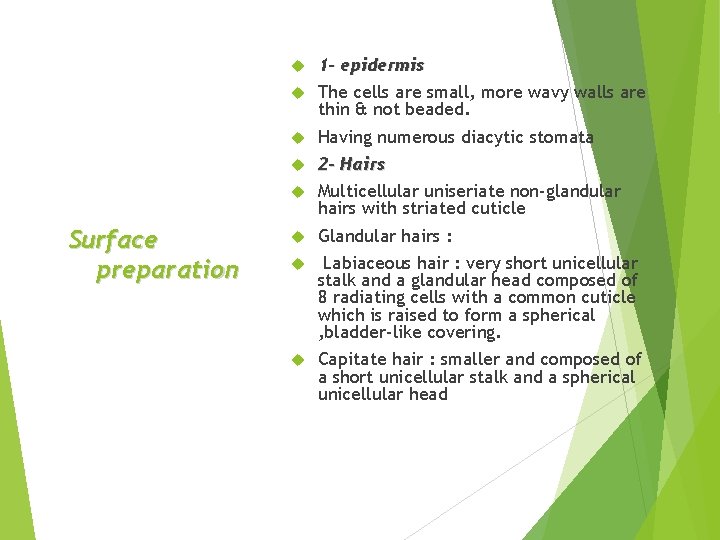 Surface preparation

1- epidermis

The cells are small, more wavy walls are thin & not beaded.

Having numerous diacytic stomata

2- Hairs

Multicellular uniseriate non-glandular hairs with striated cuticle

Glandular hairs :

Labiaceous hair : very short unicellular stalk and a glandular head composed of 8 radiating cells with a common cuticle which is raised to form a spherical ,bladder-like covering.

Capitate hair : smaller and composed of a short unicellular stalk and a spherical unicellular head